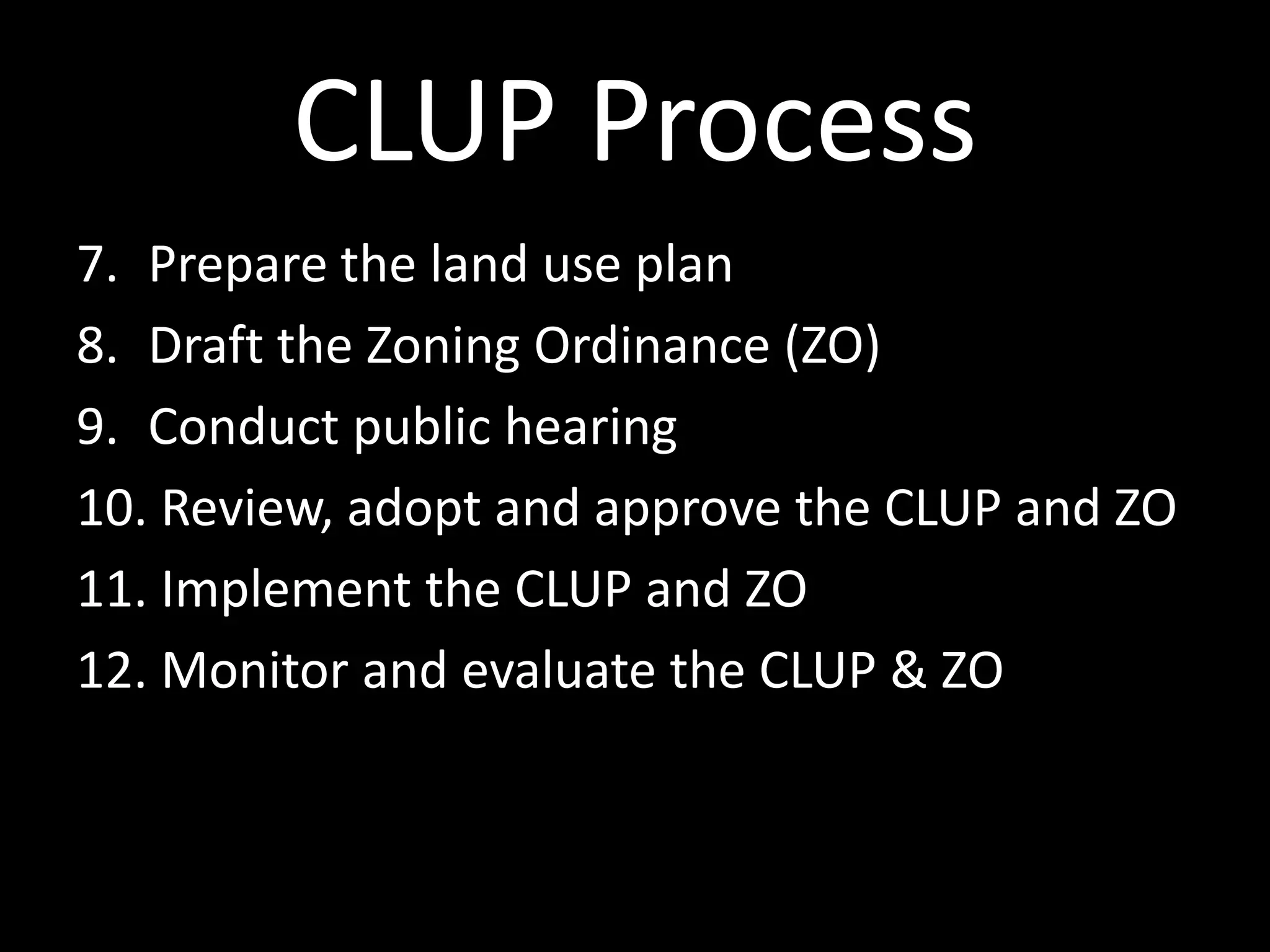 CLUP Process

7. Prepare the land use plan
8. Draft the Zoning Ordinance (ZO)
9. Conduct public hearing
10. Review, adopt and approve the CLUP and ZO
11. Implement the CLUP and ZO
12. Monitor and evaluate the CLUP & ZO